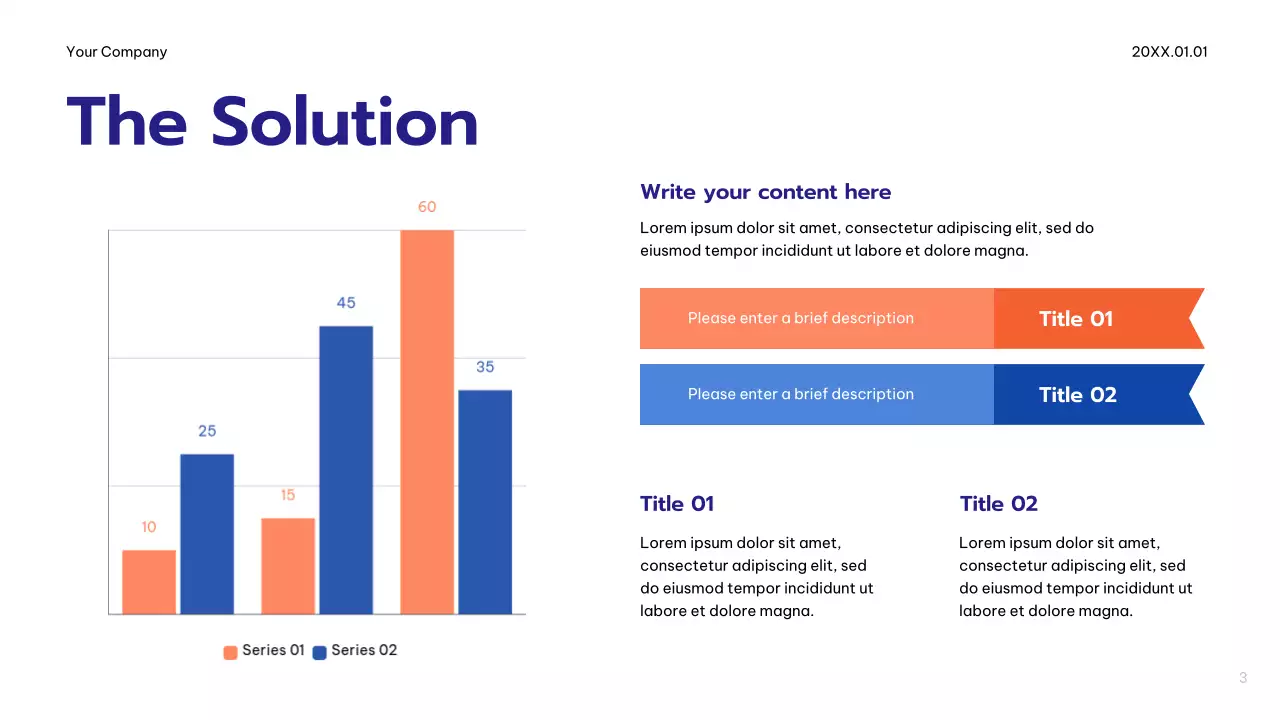 Your Company

20XX.01.01

The Solution

60
45
35
25
15
10

Series 01 Series 02

Write your content here

Lorem ipsum dolor sit amet, consectetur adipiscing elit, sed do eiusmod tempor incididunt ut labore et dolore magna.

Please enter a brief description Title 01

Please enter a brief description Title 02

Title 01

Lorem ipsum dolor sit amet, consectetur adipiscing elit, sed do eiusmod tempor incididunt ut labore et dolore magna.

Title 02

Lorem ipsum dolor sit amet, consectetur adipiscing elit, sed do eiusmod tempor incididunt ut labore et dolore magna.

3